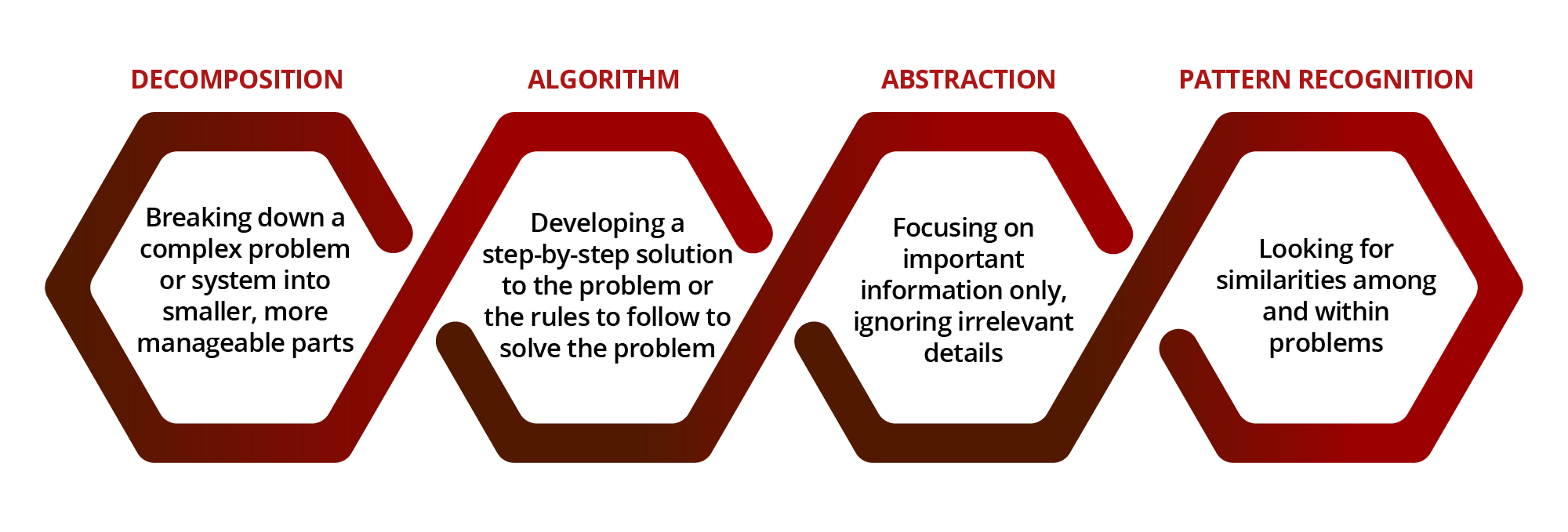 DECOMPOSITION

Breaking down a complex problem or system into smaller, more manageable parts

ALGORITHM

Developing a step-by-step solution to the problem or the rules to follow to solve the problem

ABSTRACTION

Focusing on important information only, ignoring irrelevant details

PATTERN RECOGNITION

Looking for similarities among and within problems